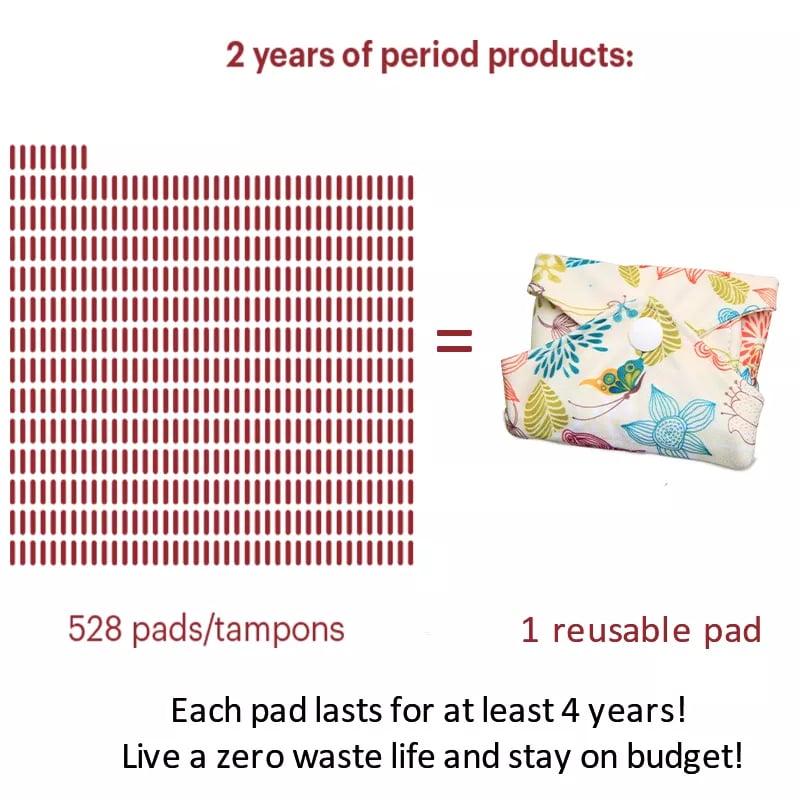 2 years of period products:

=

528 pads/tampons

1 reusable pad

Each pad lasts for at least 4 years!
Live a zero waste life and stay on budget!